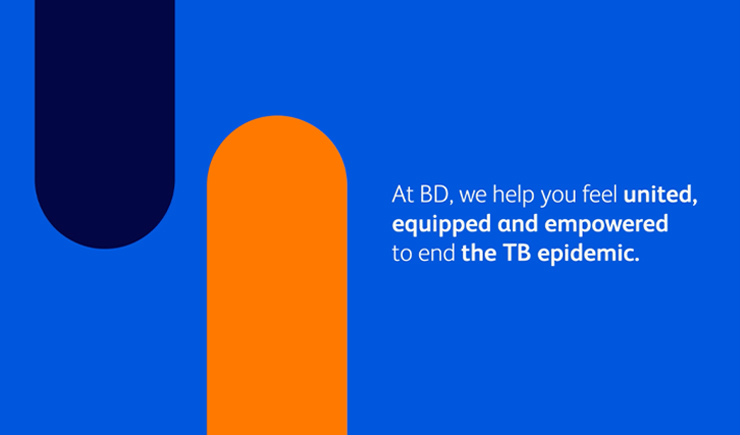 At BD, we help you feel united, equipped and empowered to end the TB epidemic.